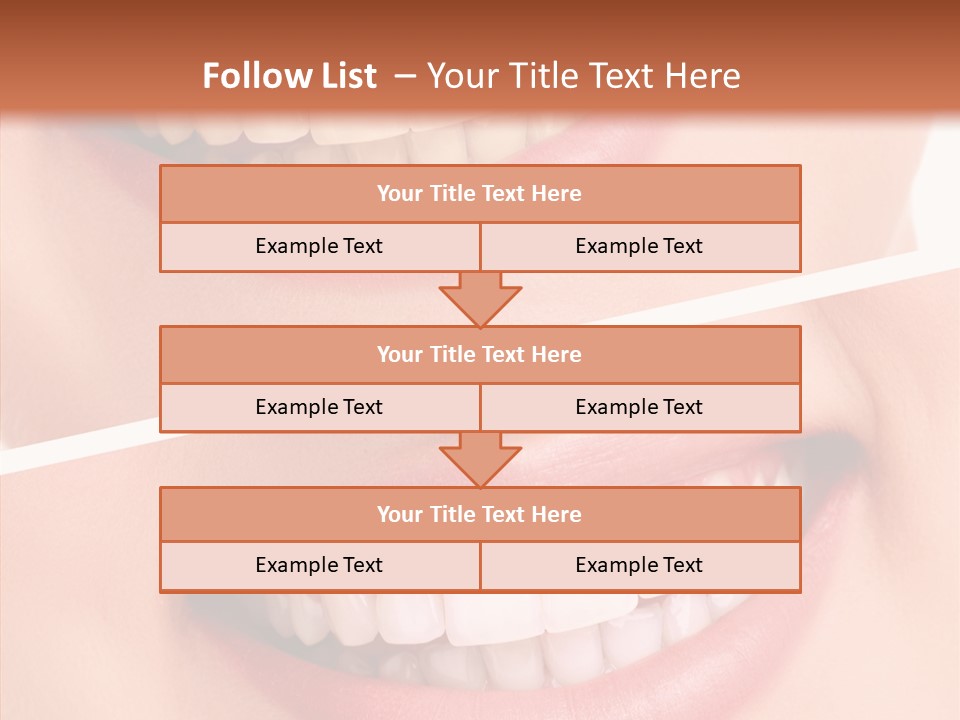 Follow List – Your Title Text Here

| Your Title Text Here | |
|---|---|
| Example Text | Example Text |

| Your Title Text Here | |
|---|---|
| Example Text | Example Text |

| Your Title Text Here | |
|---|---|
| Example Text | Example Text |